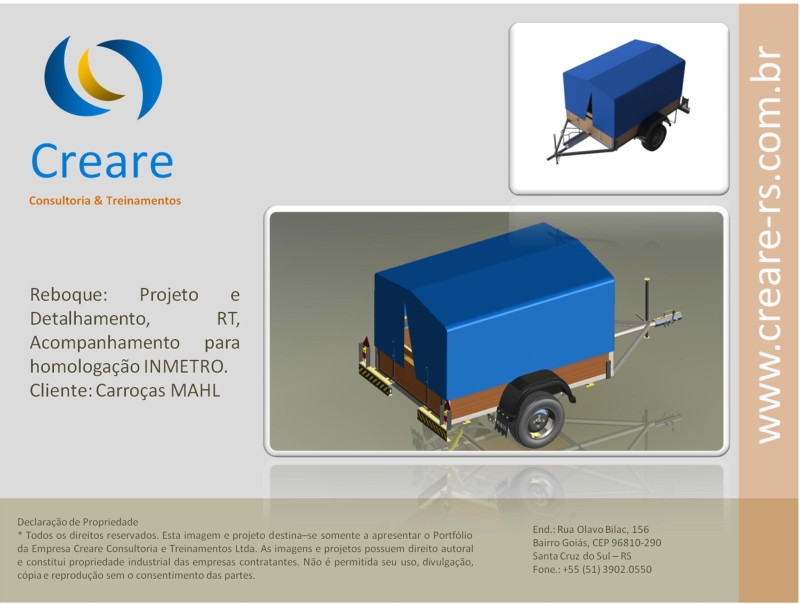 Creare
Consultoria & Treinamentos

Reboque: Projeto e Detalhamento, RT, Acompanhamento para homologação INMETRO.
Cliente: Carroças MAHL

www.creare-rs.com.br

Declaração de Propriedade
* Todos os direitos reservados. Esta imagem e projeto destina–se somente a apresentar o Portfólio da Empresa Creare Consultoria e Treinamentos Ltda. As imagens e projetos possuem direito autoral e constitui propriedade industrial das empresas contratantes. Não é permitida seu uso, divulgação, cópia e reprodução sem o consentimento das partes.

End.: Rua Olavo Bilac, 156
Bairro Goiás, CEP 96810-290
Santa Cruz do Sul – RS
Fone.: +55 (51) 3902.0550